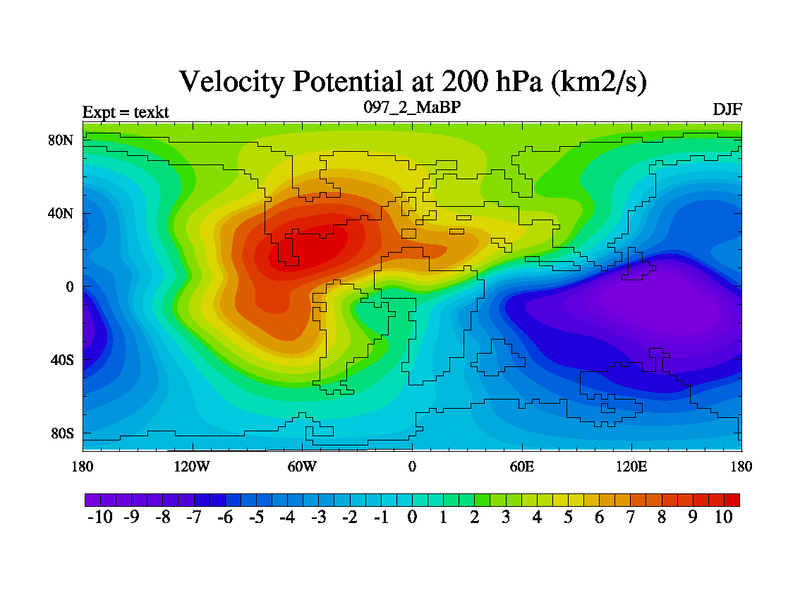 Velocity Potential at 200 hPa (km2/s)

Expt = texkt

097_2_MaBP

DJF

80N
40N
0
40S
80S

180 120W 60W 0 60E 120E 180

-10 -9 -8 -7 -6 -5 -4 -3 -2 -1 0 1 2 3 4 5 6 7 8 9 10